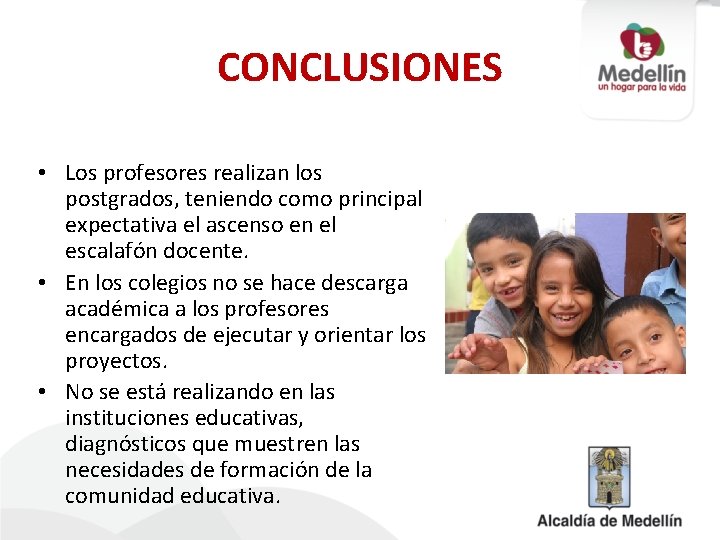 CONCLUSIONES

Medellín
un hogar para la vida

• Los profesores realizan los postgrados, teniendo como principal expectativa el ascenso en el escalafón docente.
• En los colegios no se hace descarga académica a los profesores encargados de ejecutar y orientar los proyectos.
• No se está realizando en las instituciones educativas, diagnósticos que muestren las necesidades de formación de la comunidad educativa.

Alcaldía de Medellín